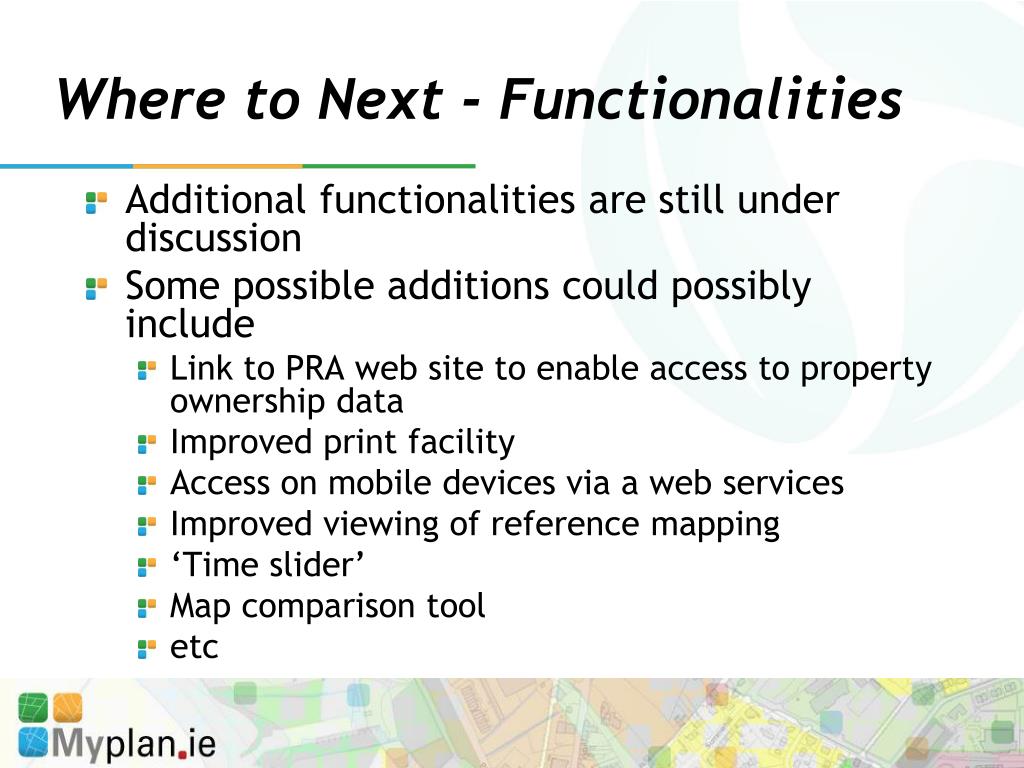 Where to Next - Functionalities

Additional functionalities are still under discussion

Some possible additions could possibly include

Link to PRA web site to enable access to property ownership data

Improved print facility

Access on mobile devices via a web services

Improved viewing of reference mapping

‘Time slider’

Map comparison tool

etc

Myplan.ie